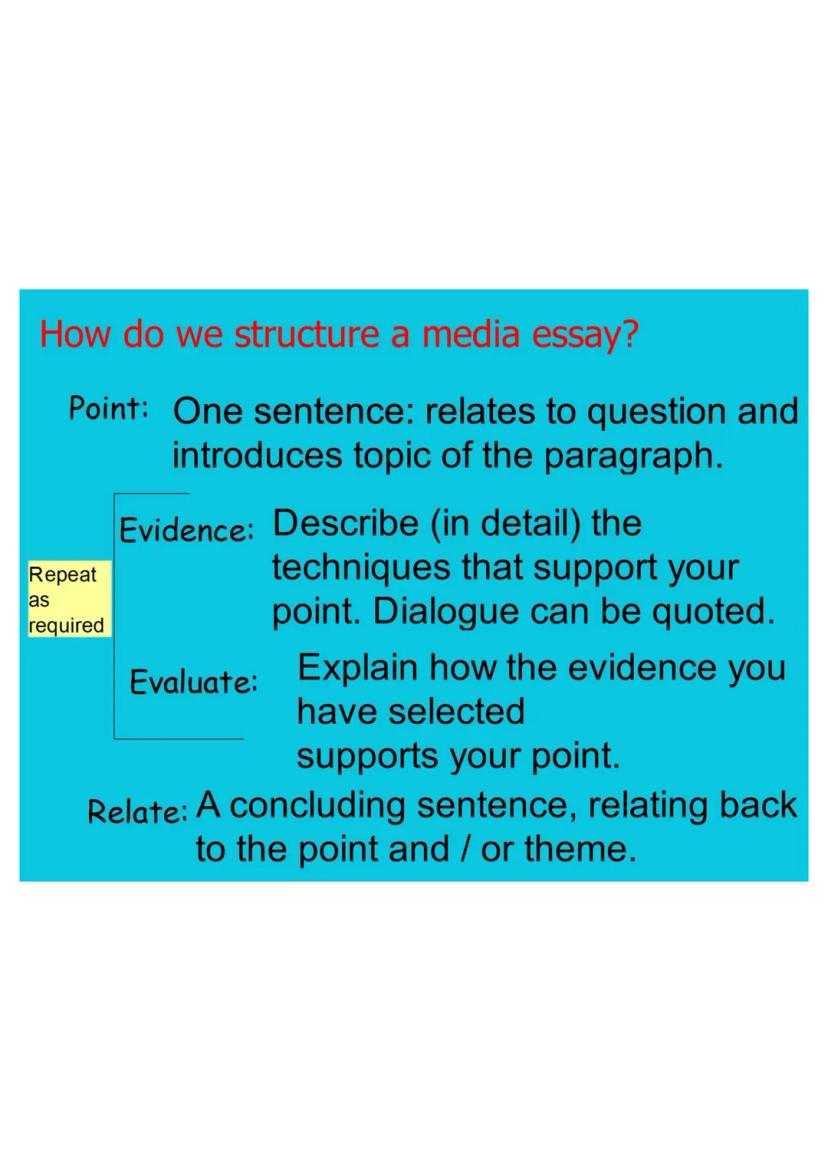 How do we structure a media essay?

Point: One sentence: relates to question and introduces topic of the paragraph.

Repeat as required

Evidence: Describe (in detail) the techniques that support your point. Dialogue can be quoted.

Evaluate: Explain how the evidence you have selected supports your point.

Relate: A concluding sentence, relating back to the point and / or theme.